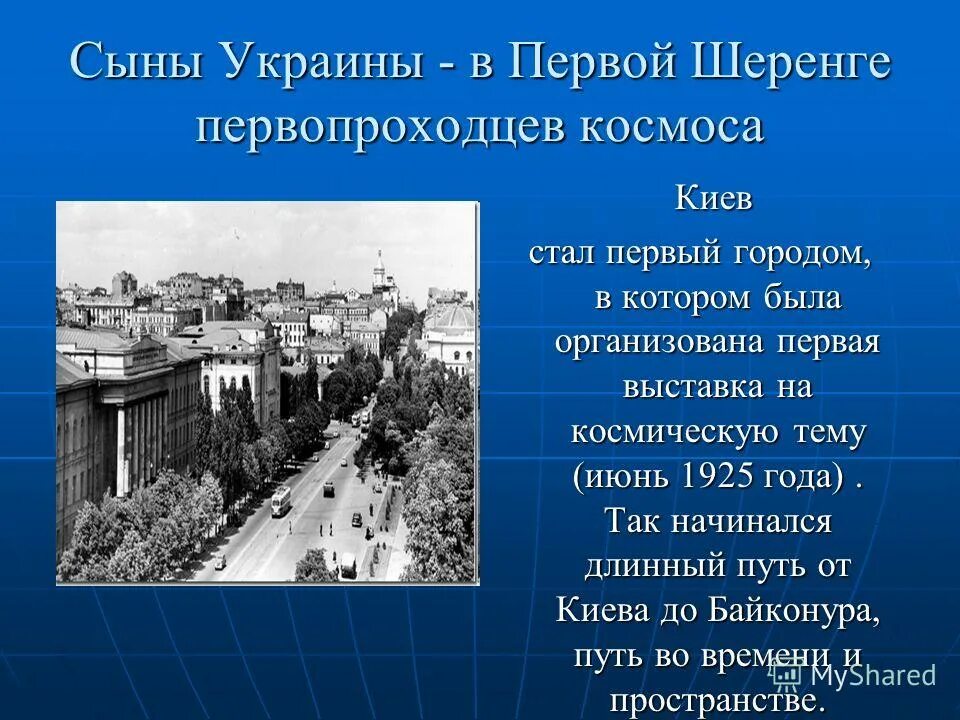 Сыны Украины - в Первой Шеренге первопроходцев космоса

Киев стал первый городом, в котором была организована первая выставка на космическую тему (июнь 1925 года) . Так начинался длинный путь от Киева до Байконура, путь во времени и пространстве.

MyShared